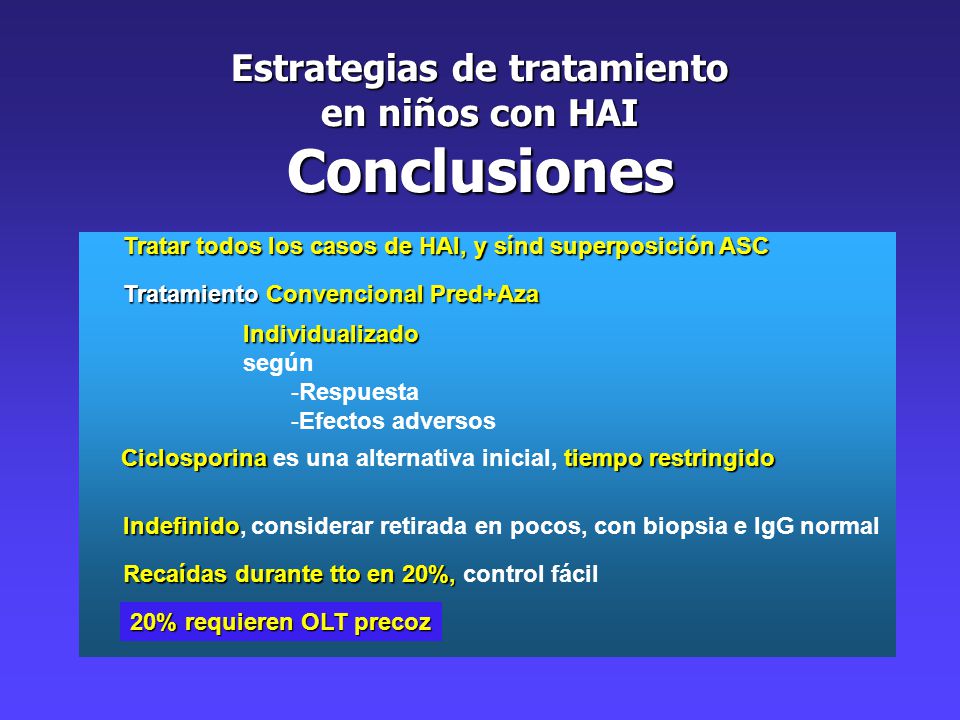 Estrategias de tratamiento en niños con HAI
Conclusiones

Tratar todos los casos de HAI, y sínd superposición ASC

Tratamiento Convencional Pred+Aza

Individualizado
según
-Respuesta
-Efectos adversos

Ciclosporina es una alternativa inicial, tiempo restringido

Indefinido, considerar retirada en pocos, con biopsia e IgG normal

Recaídas durante tto en 20%, control fácil

20% requieren OLT precoz